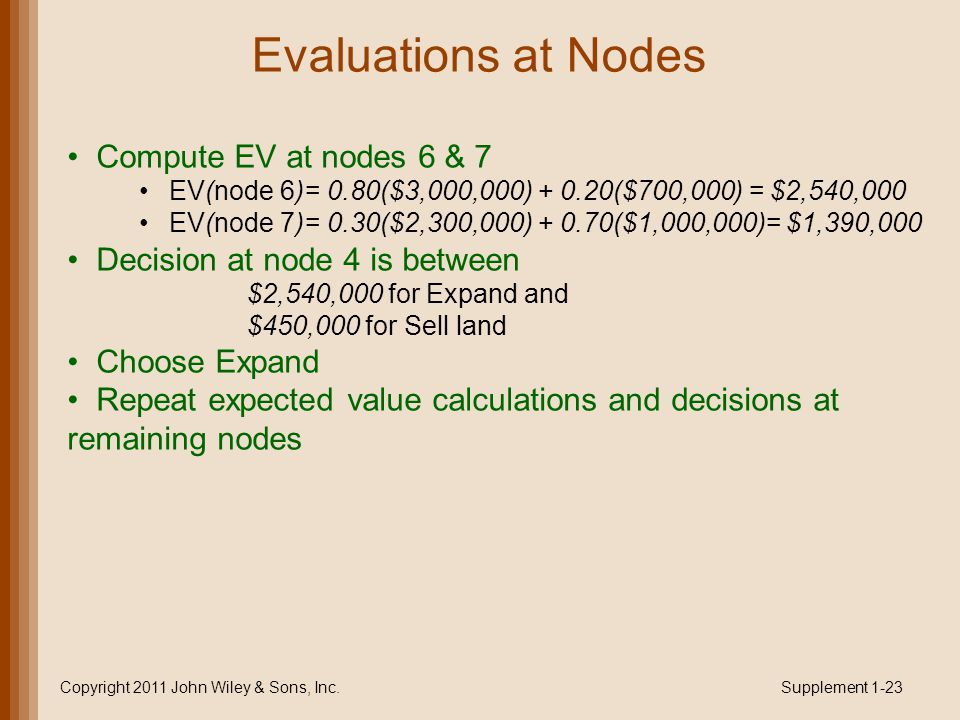 Evaluations at Nodes

• Compute EV at nodes 6 & 7
  • EV(node 6)= 0.80(\$3,000,000) + 0.20(\$700,000) = \$2,540,000
  • EV(node 7)= 0.30(\$2,300,000) + 0.70(\$1,000,000)= \$1,390,000
• Decision at node 4 is between
  \$2,540,000 for Expand and
  \$450,000 for Sell land
• Choose Expand
• Repeat expected value calculations and decisions at remaining nodes

Copyright 2011 John Wiley & Sons, Inc.

Supplement 1-23